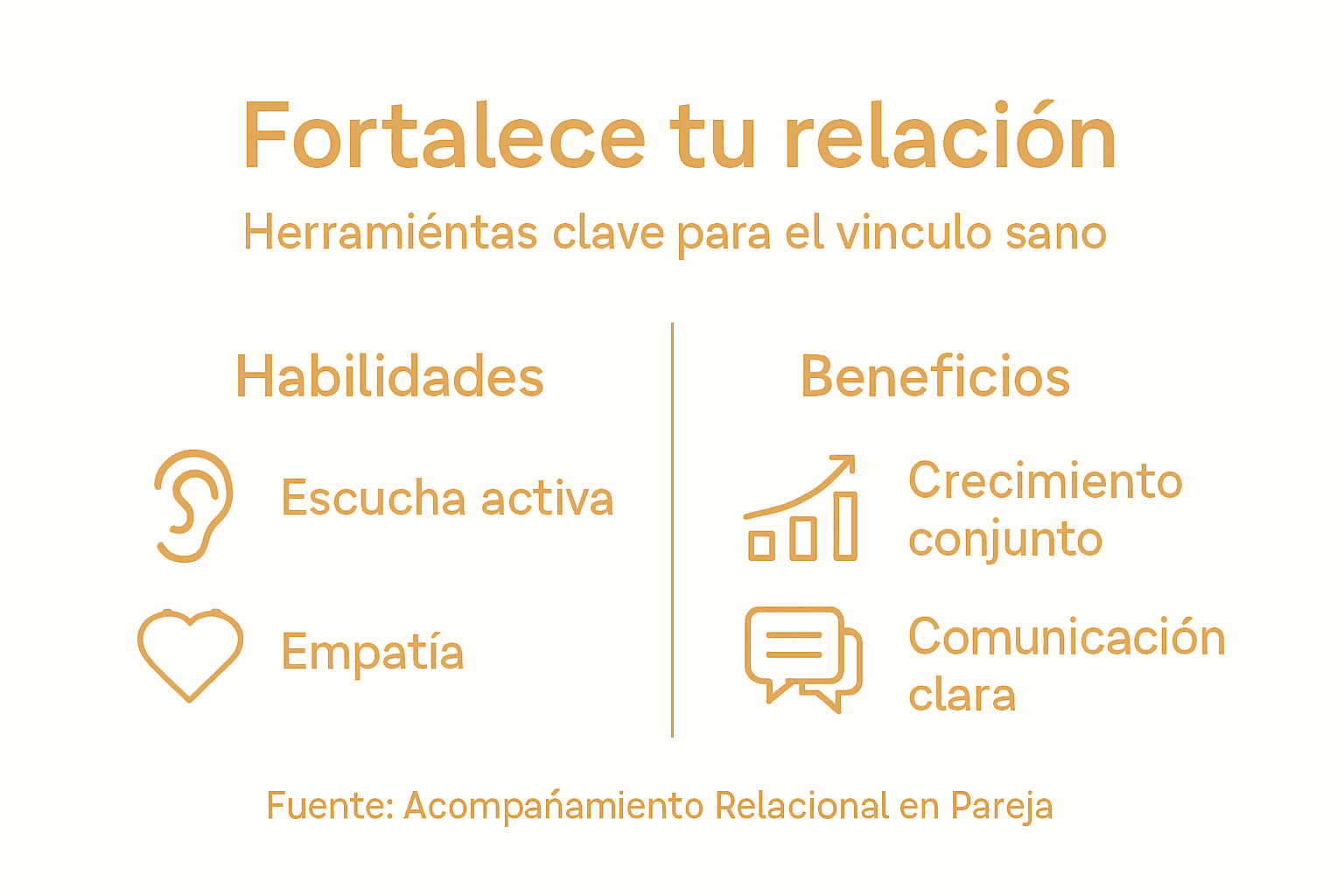 Fortalece tu relación

Herramiéntas clave para el vinculo sano

Habilidades

Escucha activa

Empatía

Beneficios

Crecimiento conjunto

Comunicación clara

Fuente: Acompańamiento Relacional en Pareja